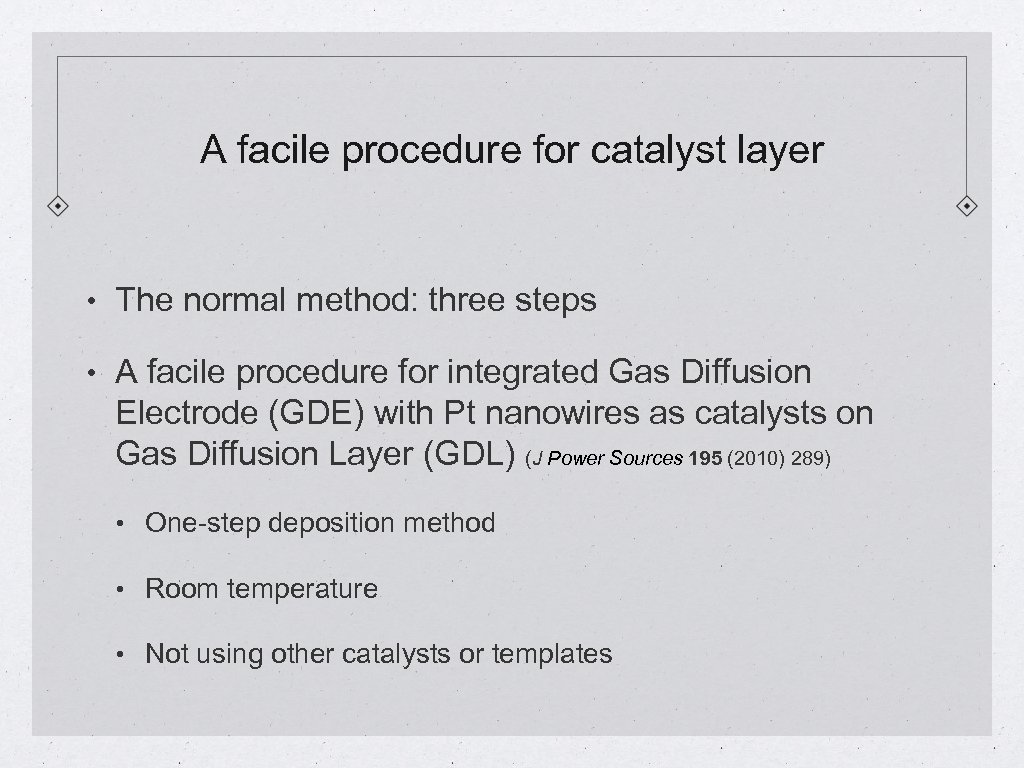 A facile procedure for catalyst layer

• The normal method: three steps

• A facile procedure for integrated Gas Diffusion Electrode (GDE) with Pt nanowires as catalysts on Gas Diffusion Layer (GDL) (J Power Sources 195 (2010) 289)

• One-step deposition method

• Room temperature

• Not using other catalysts or templates